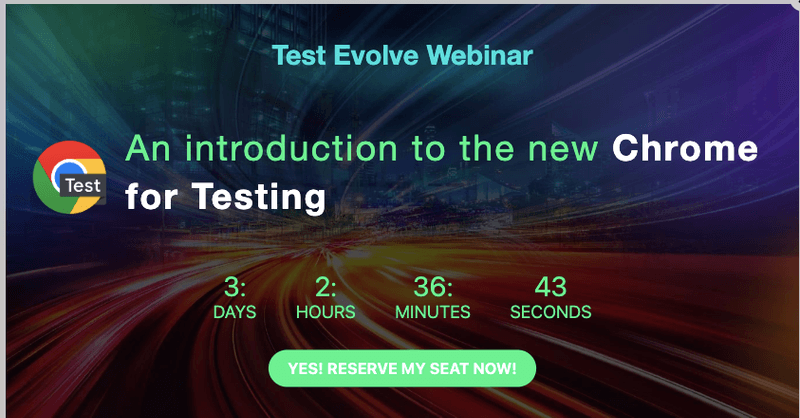 Test Evolve Webinar

Test

An introduction to the new Chrome for Testing

3:
DAYS

2:
HOURS

36:
MINUTES

43
SECONDS

YES! RESERVE MY SEAT NOW!